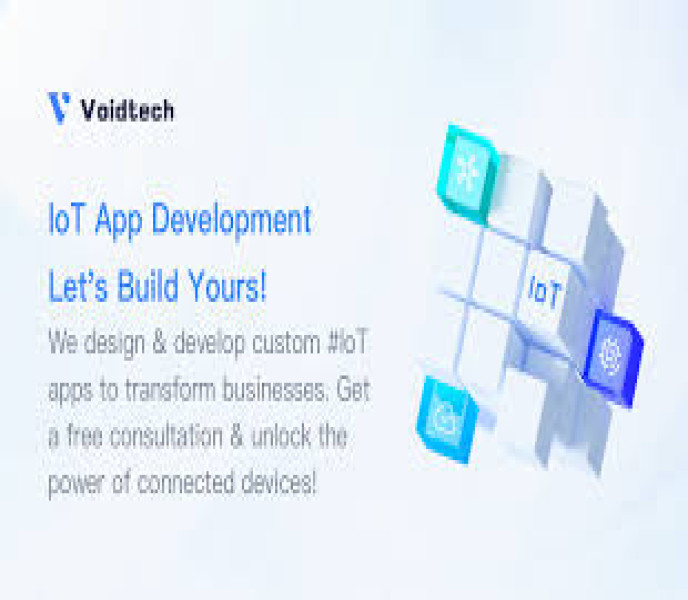 Voidtech

IoT App Development

Let's Build Yours!

We design & develop custom #IoT apps to transform businesses. Get a free consultation & unlock the power of connected devices!

IoT